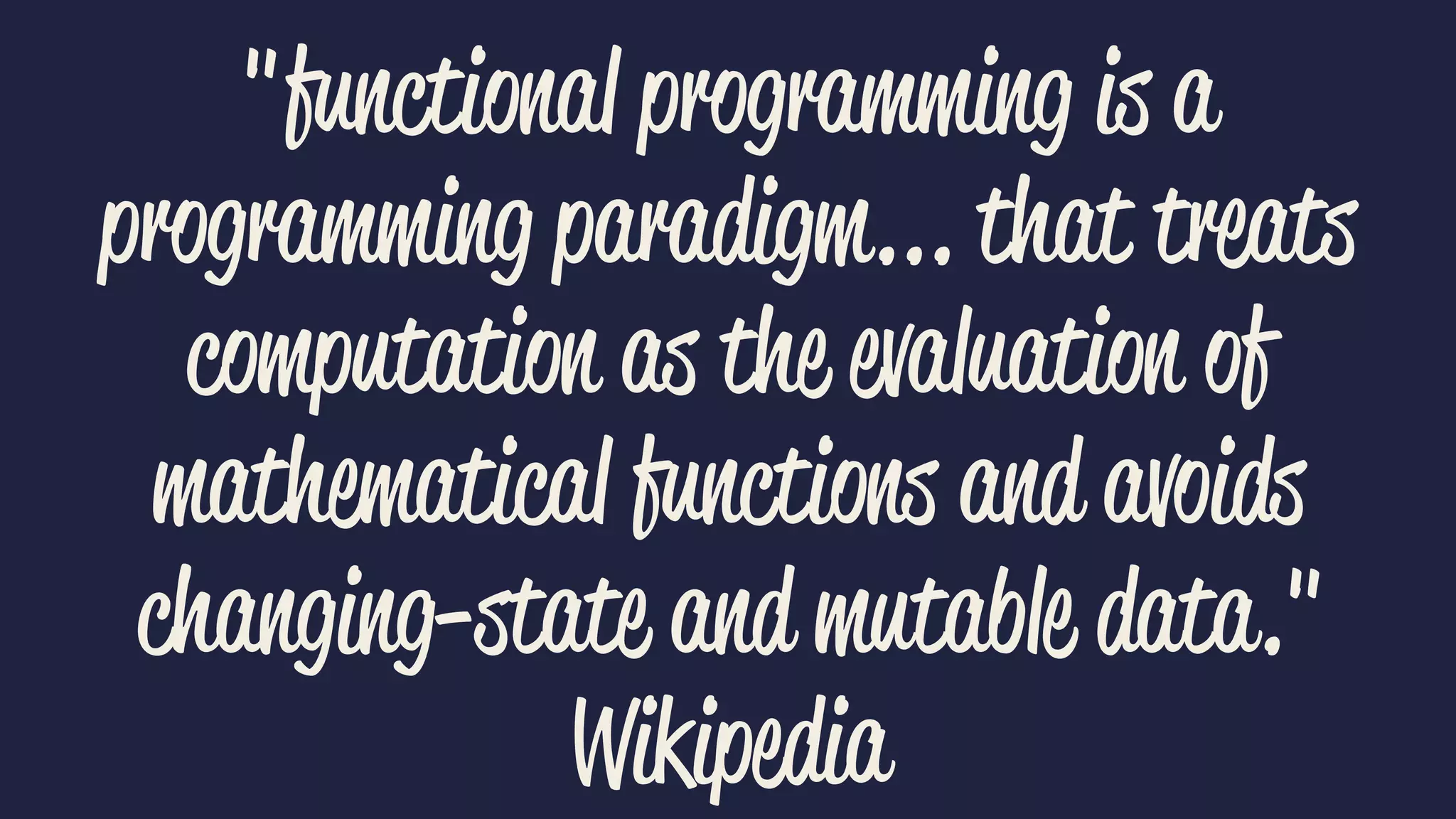 "functional programming is a programming paradigm... that treats computation as the evaluation of mathematical functions and avoids changing-state and mutable data."
Wikipedia